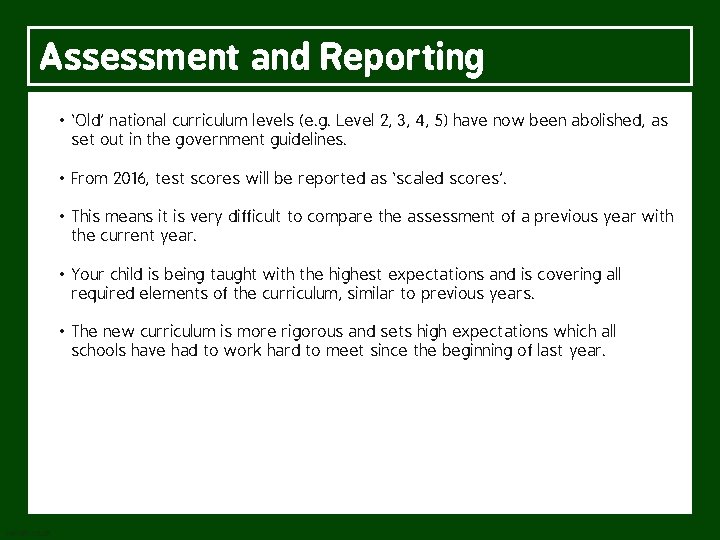 Assessment and Reporting

• 'Old' national curriculum levels (e.g. Level 2, 3, 4, 5) have now been abolished, as set out in the government guidelines.

• From 2016, test scores will be reported as 'scaled scores'.

• This means it is very difficult to compare the assessment of a previous year with the current year.

• Your child is being taught with the highest expectations and is covering all required elements of the curriculum, similar to previous years.

• The new curriculum is more rigorous and sets high expectations which all schools have had to work hard to meet since the beginning of last year.